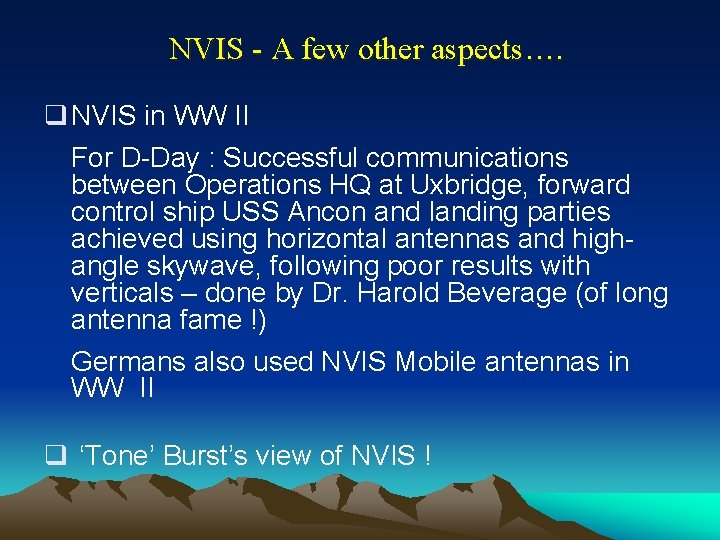 NVIS - A few other aspects….

❑ NVIS in WW II

For D-Day : Successful communications between Operations HQ at Uxbridge, forward control ship USS Ancon and landing parties achieved using horizontal antennas and high-angle skywave, following poor results with verticals – done by Dr. Harold Beverage (of long antenna fame !)

Germans also used NVIS Mobile antennas in WW II

❑ ‘Tone’ Burst’s view of NVIS !